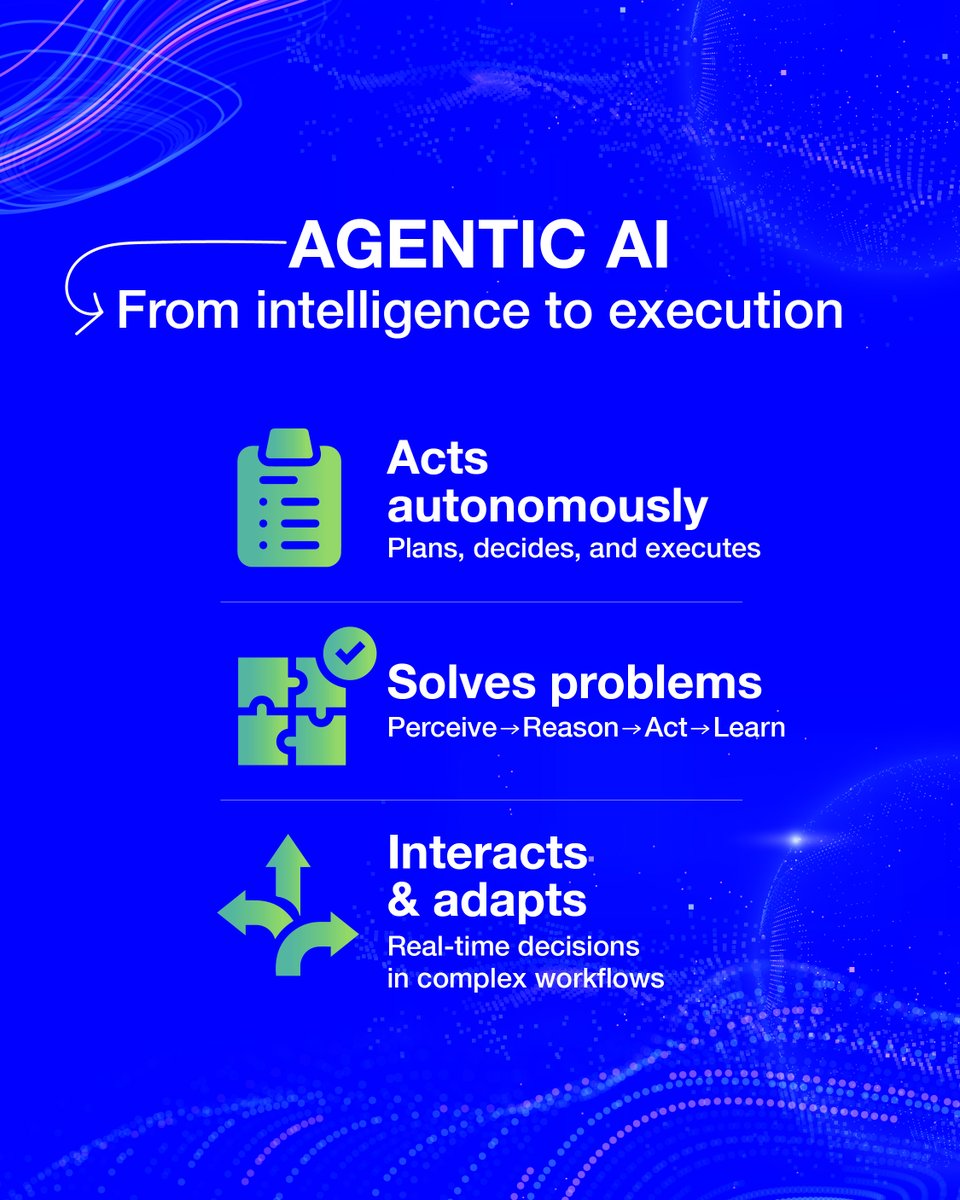 AGENTIC AI
From intelligence to execution

Acts autonomously
Plans, decides, and executes

Solves problems
Perceive→Reason→Act→Learn

Interacts & adapts
Real-time decisions in complex workflows